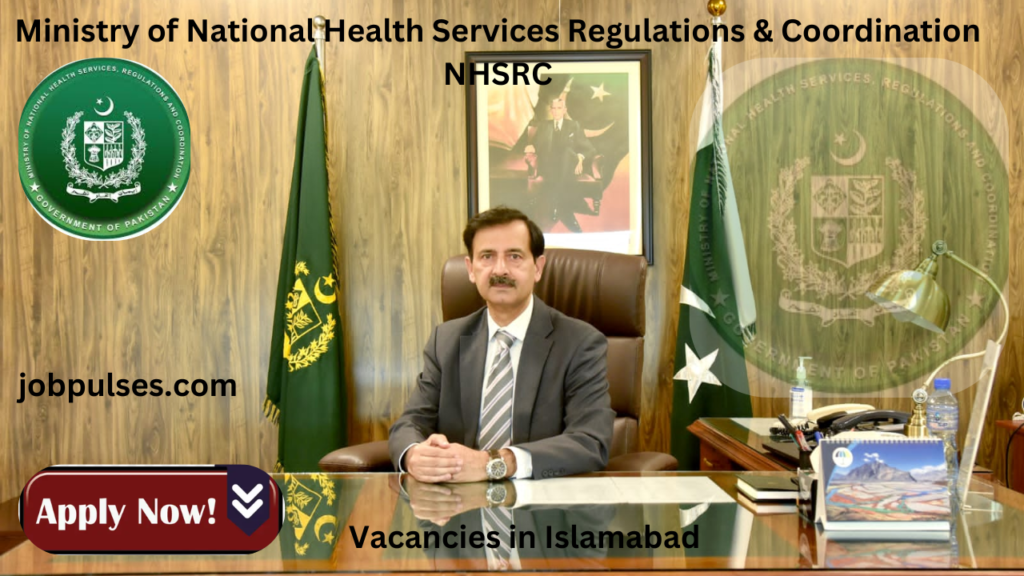 Ministry of National Health Services Regulations & Coordination
NHSRC

MINISTRY OF NATIONAL HEALTH SERVICES, REGULATIONS AND COORDINATION
GOVERNMENT OF PAKISTAN

MINISTRY OF NATIONAL HEALTH SERVICES, REGULATIONS AND COORDINATION
GOVERNMENT OF PAKISTAN

jobpulses.com

Apply Now!

Vacancies in Islamabad